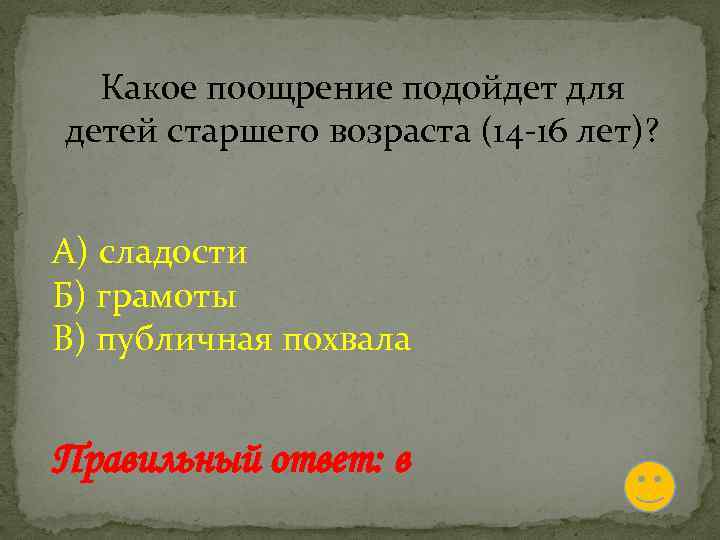 Какое поощрение подойдет для детей старшего возраста (14-16 лет)?

А) сладости
Б) грамоты
В) публичная похвала

Правильный ответ: в